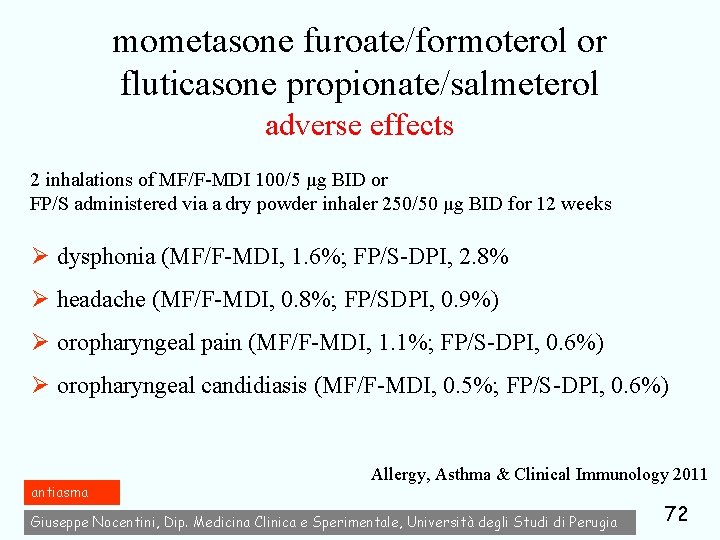 mometasone furoate/formoterol or fluticasone propionate/salmeterol
adverse effects

2 inhalations of MF/F-MDI 100/5 μg BID or
FP/S administered via a dry powder inhaler 250/50 μg BID for 12 weeks

➢ dysphonia (MF/F-MDI, 1.6%; FP/S-DPI, 2.8%
➢ headache (MF/F-MDI, 0.8%; FP/SDPI, 0.9%)
➢ oropharyngeal pain (MF/F-MDI, 1.1%; FP/S-DPI, 0.6%)
➢ oropharyngeal candidiasis (MF/F-MDI, 0.5%; FP/S-DPI, 0.6%)

Allergy, Asthma & Clinical Immunology 2011

antiasma

Giuseppe Nocentini, Dip. Medicina Clinica e Sperimentale, Università degli Studi di Perugia

72